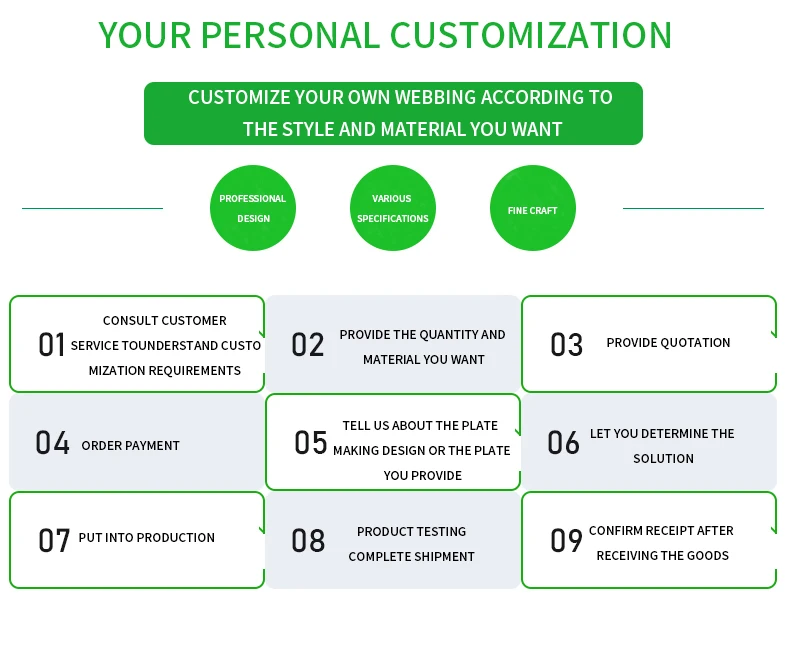 YOUR PERSONAL CUSTOMIZATION

CUSTOMIZE YOUR OWN WEBBING ACCORDING TO THE STYLE AND MATERIAL YOU WANT

PROFESSIONAL DESIGN

VARIOUS SPECIFICATIONS

FINE CRAFT

01 CONSULT CUSTOMER SERVICE TOUNDERSTAND CUSTO MIZATION REQUIREMENTS

02 PROVIDE THE QUANTITY AND MATERIAL YOU WANT

03 PROVIDE QUOTATION

04 ORDER PAYMENT

05 TELL US ABOUT THE PLATE MAKING DESIGN OR THE PLATE YOU PROVIDE

06 LET YOU DETERMINE THE SOLUTION

07 PUT INTO PRODUCTION

08 PRODUCT TESTING COMPLETE SHIPMENT

09 CONFIRM RECEIPT AFTER RECEIVING THE GOODS